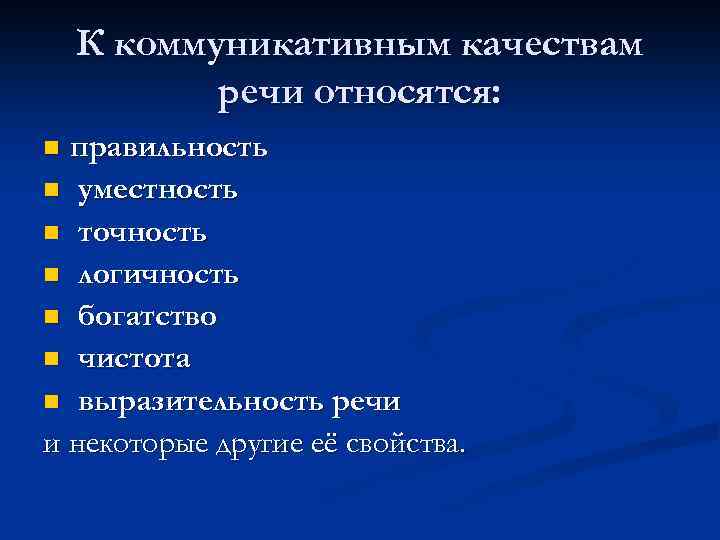 К коммуникативным качествам речи относятся:

- правильность
- уместность
- точность
- логичность
- богатство
- чистота
- выразительность речи

и некоторые другие её свойства.